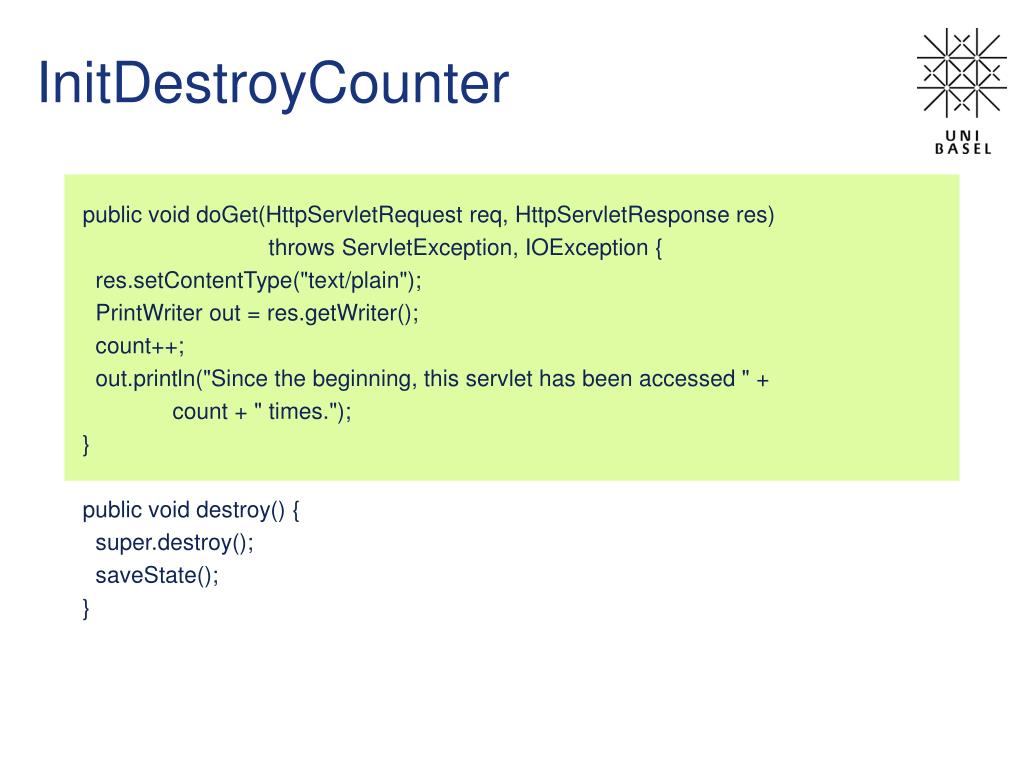 InitDestroyCounter

UNI
BASEL

public void doGet(HttpServletRequest req, HttpServletResponse res)
throws ServletException, IOException {
res.setContentType("text/plain");
PrintWriter out = res.getWriter();
count++;
out.println("Since the beginning, this servlet has been accessed " +
count + " times.");
}

public void destroy() {
super.destroy();
saveState();
}